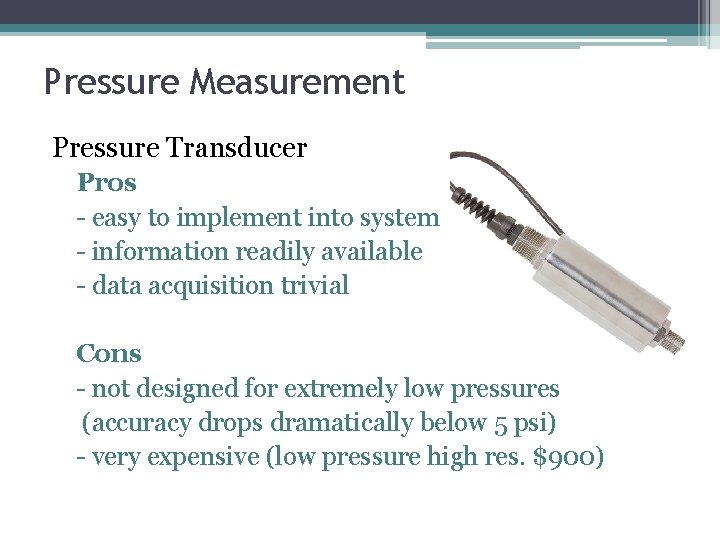 Pressure Measurement

Pressure Transducer

Pros

- easy to implement into system

- information readily available

- data acquisition trivial

Cons

- not designed for extremely low pressures (accuracy drops dramatically below 5 psi)

- very expensive (low pressure high res. \$900)